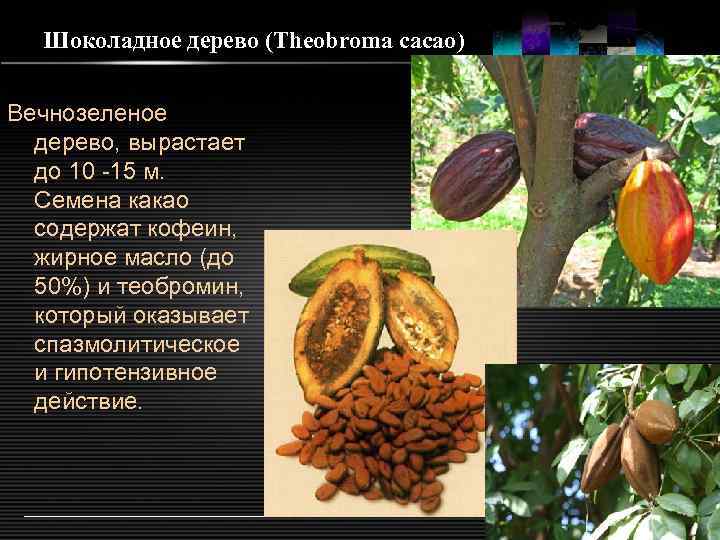 Шоколадное дерево (Theobroma cacao)

Вечнозеленое дерево, вырастает до 10 -15 м. Семена какао содержат кофеин, жирное масло (до 50%) и теобромин, который оказывает спазмолитическое и гипотензивное действие.